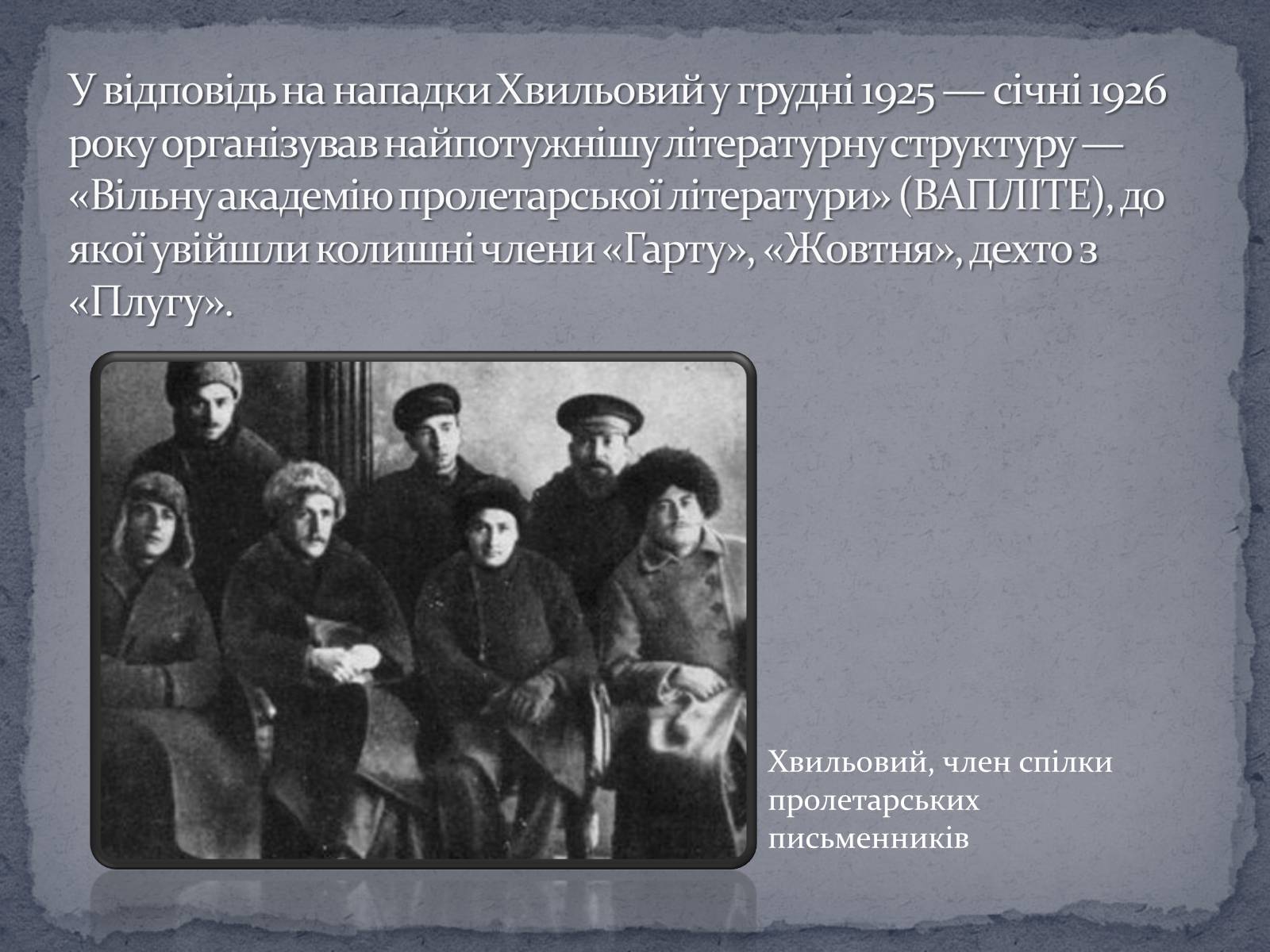 У відповідь на нападки Хвильовий у грудні 1925 — січні 1926 року організував найпотужнішу літературну структуру — «Вільну академію пролетарської літератури» (ВАПЛІТЕ), до якої увійшли колишні члени «Гарту», «Жовтня», дехто з «Плугу».

Хвильовий, член спілки пролетарських письменників